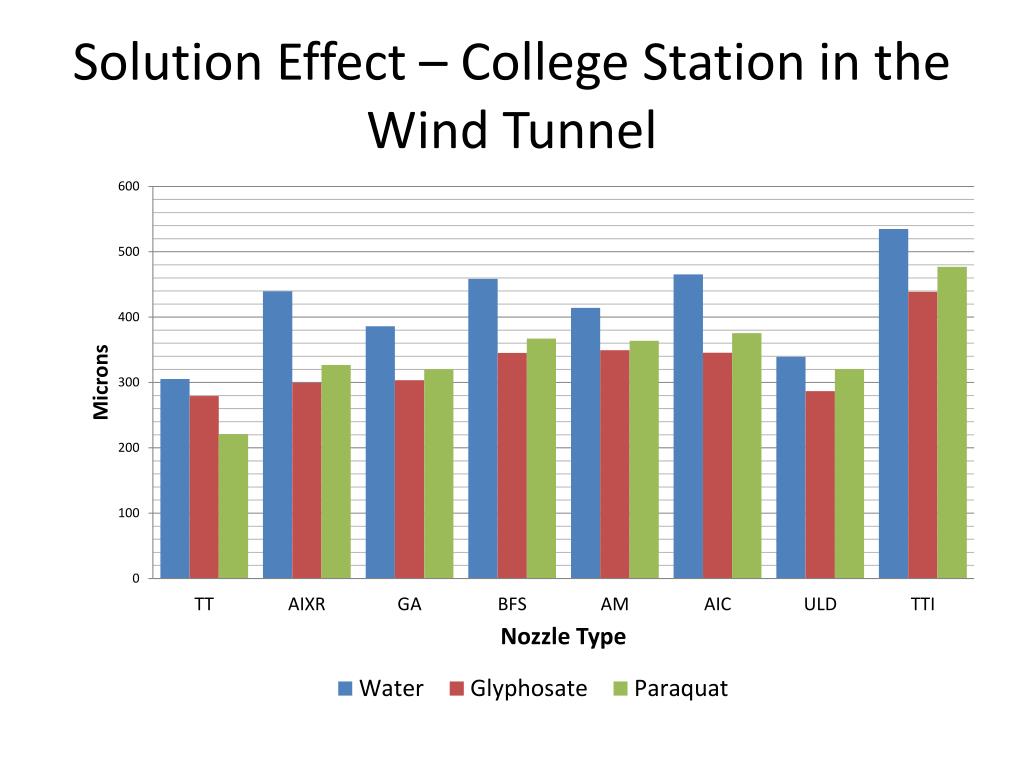 Solution Effect – College Station in the Wind Tunnel

600
500
400
300
200
100
0

Microns

TT
AIXR
GA
BFS
AM
AIC
ULD
TTI

Nozzle Type

Water
Glyphosate
Paraquat